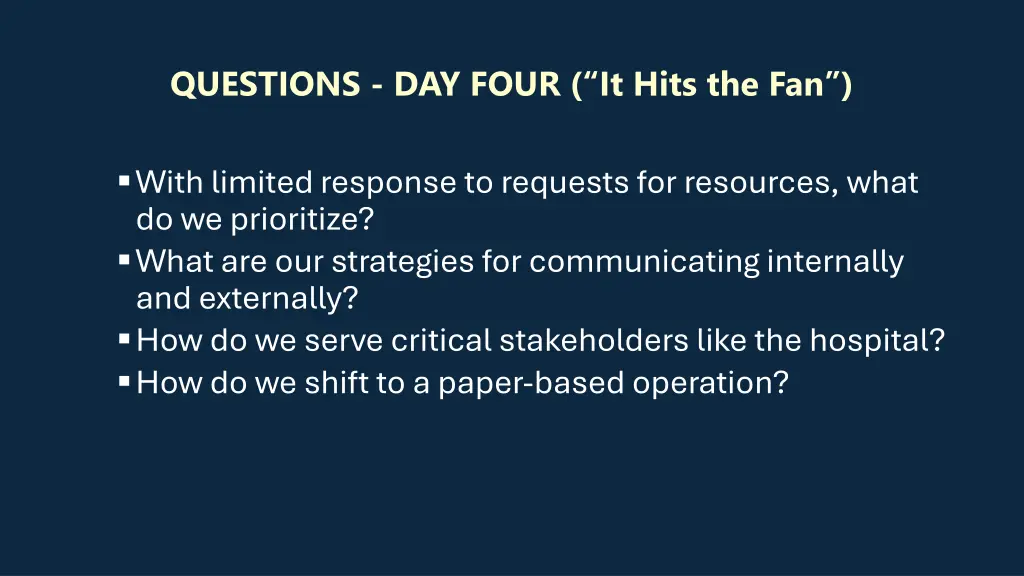 QUESTIONS - DAY FOUR (“It Hits the Fan”)

▪ With limited response to requests for resources, what do we prioritize?
▪ What are our strategies for communicating internally and externally?
▪ How do we serve critical stakeholders like the hospital?
▪ How do we shift to a paper-based operation?